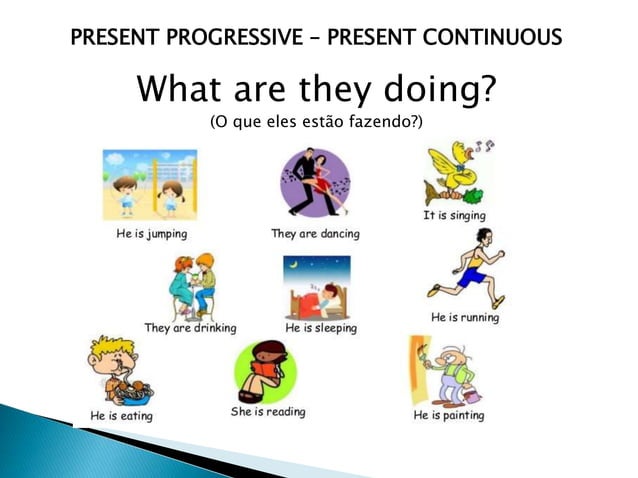 PRESENT PROGRESSIVE – PRESENT CONTINUOUS

What are they doing?
(O que eles estão fazendo?)

He is jumping

They are dancing

It is singing

They are drinking

He is sleeping

He is running

He is eating

She is reading

He is painting